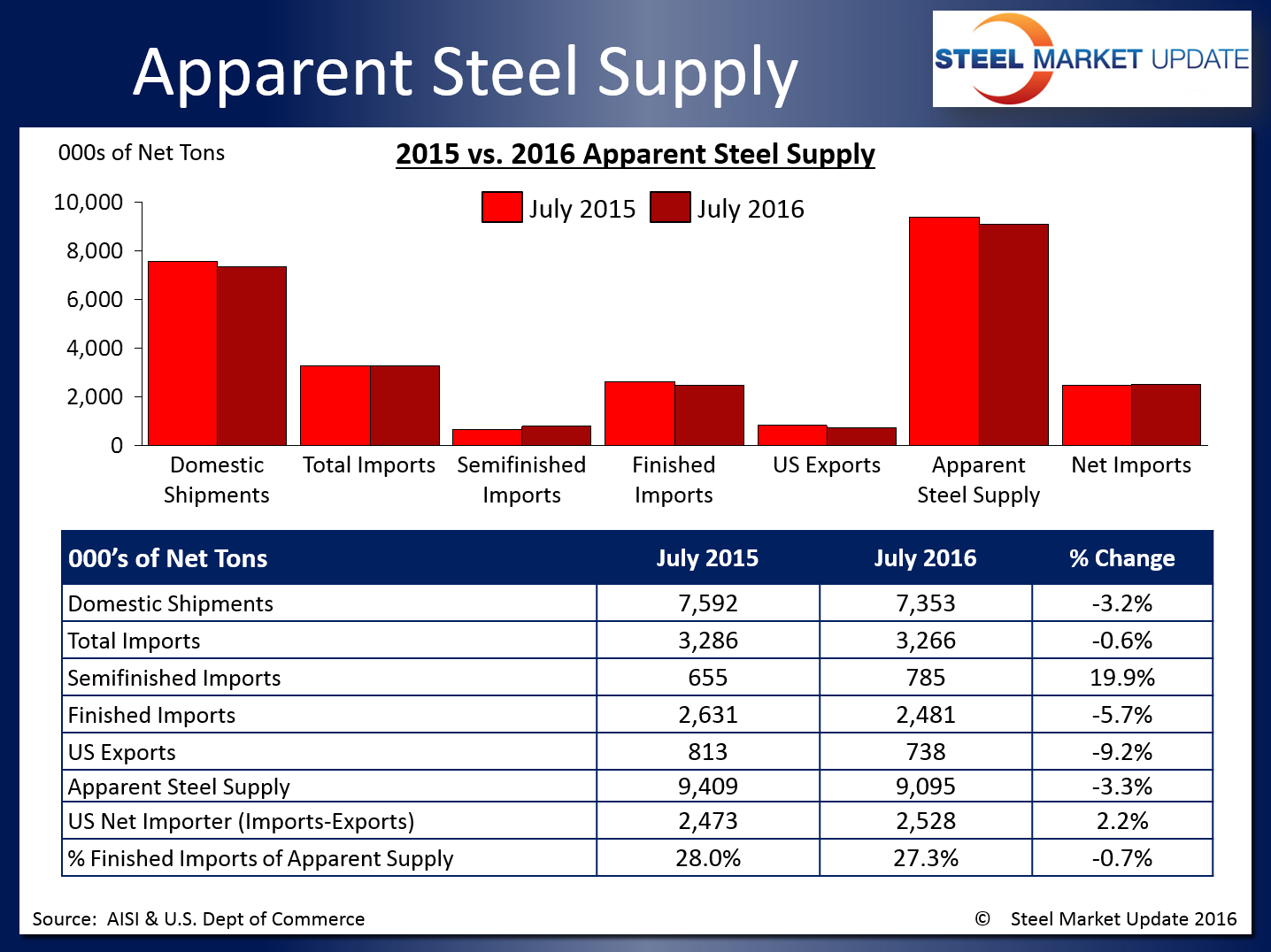 Apparent Steel Supply

STEEL MARKET UPDATE

000s of Net Tons

2015 vs. 2016 Apparent Steel Supply

July 2015 July 2016

10,000
8,000
6,000
4,000
2,000
0

Domestic Shipments
Total Imports
Semifinished Imports
Finished Imports
US Exports
Apparent Steel Supply
Net Imports

| 000's of Net Tons | July 2015 | July 2016 | % Change |
|---|---|---|---|
| Domestic Shipments | 7,592 | 7,353 | -3.2% |
| Total Imports | 3,286 | 3,266 | -0.6% |
| Semifinished Imports | 655 | 785 | 19.9% |
| Finished Imports | 2,631 | 2,481 | -5.7% |
| US Exports | 813 | 738 | -9.2% |
| Apparent Steel Supply | 9,409 | 9,095 | -3.3% |
| US Net Importer (Imports-Exports) | 2,473 | 2,528 | 2.2% |
| % Finished Imports of Apparent Supply | 28.0% | 27.3% | -0.7% |

Source: AISI & U.S. Dept of Commerce

© Steel Market Update 2016